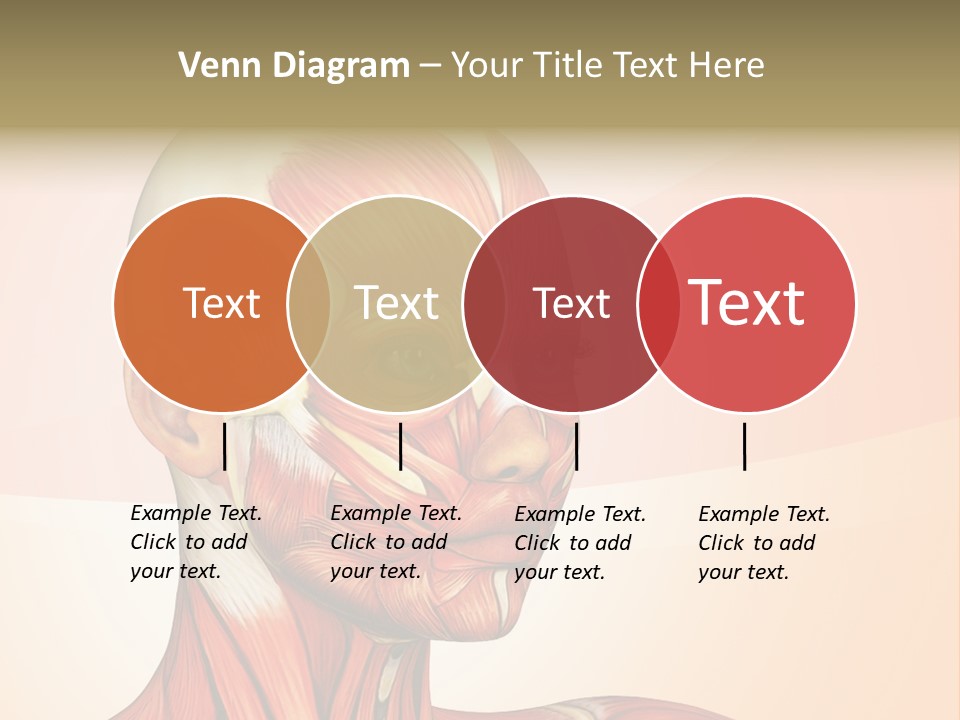 Venn Diagram – Your Title Text Here

Text

Text

Text

Text

Example Text. Click to add your text.

Example Text. Click to add your text.

Example Text. Click to add your text.

Example Text. Click to add your text.